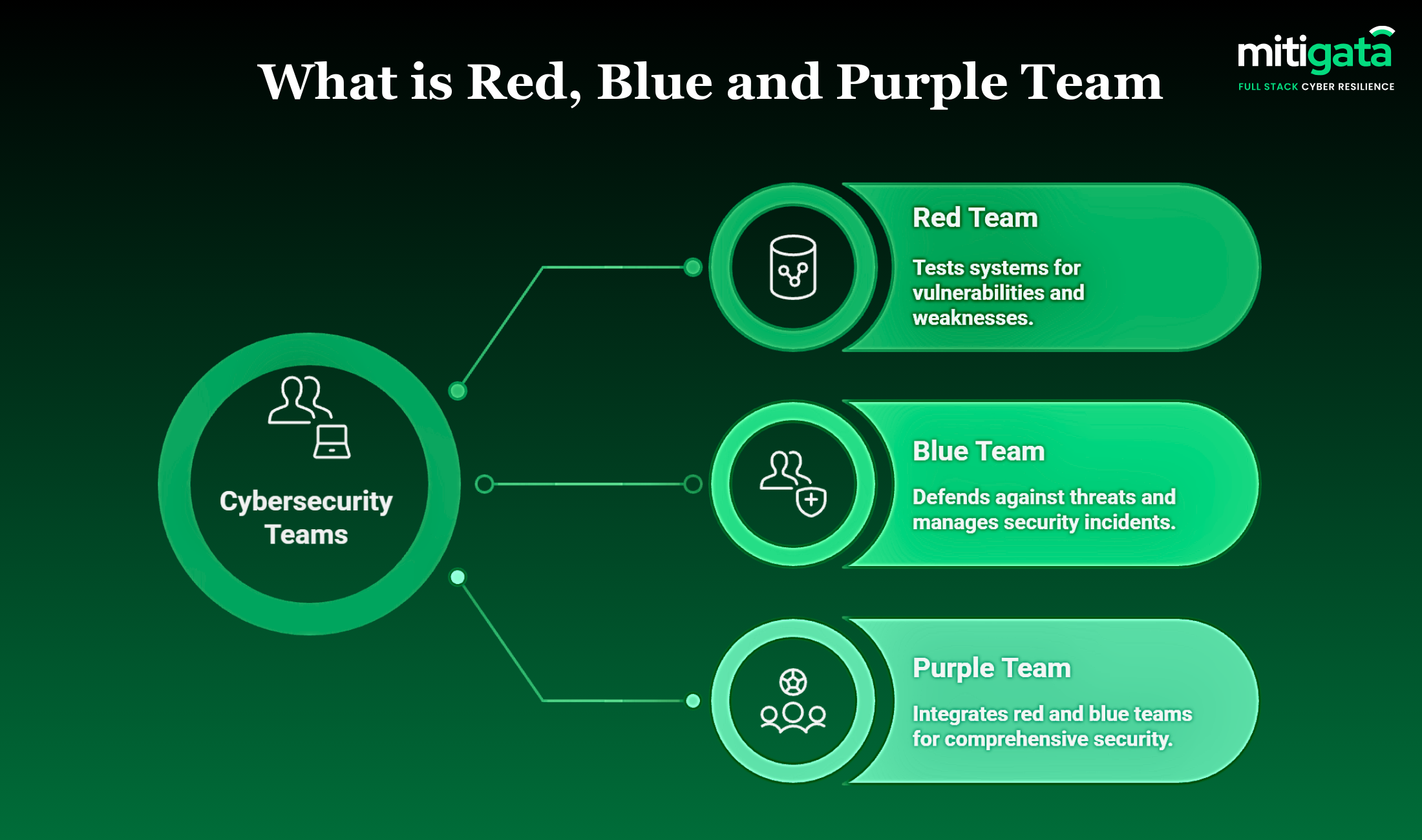 What is Red, Blue and Purple Team

mitigata
FULL STACK CYBER RESILIENCE

Cybersecurity Teams

Red Team

Tests systems for vulnerabilities and weaknesses.

Blue Team

Defends against threats and manages security incidents.

Purple Team

Integrates red and blue teams for comprehensive security.